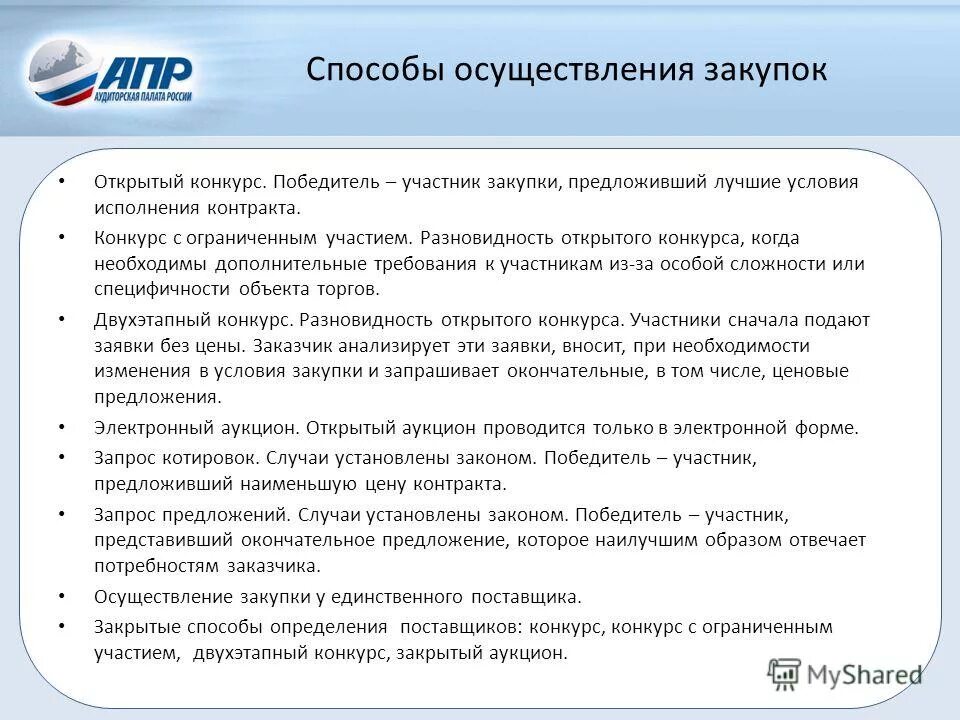 АПР
АУДИТОРСКАЯ ПАЛАТА РОССИИ

Способы осуществления закупок

• Открытый конкурс. Победитель – участник закупки, предложивший лучшие условия исполнения контракта.
• Конкурс с ограниченным участием. Разновидность открытого конкурса, когда необходимы дополнительные требования к участникам из-за особой сложности или специфичности объекта торгов.
• Двухэтапный конкурс. Разновидность открытого конкурса. Участники сначала подают заявки без цены. Заказчик анализирует эти заявки, вносит, при необходимости изменения в условия закупки и запрашивает окончательные, в том числе, ценовые предложения.
• Электронный аукцион. Открытый аукцион проводится только в электронной форме.
• Запрос котировок. Случаи установлены законом. Победитель – участник, предложивший наименьшую цену контракта.
• Запрос предложений. Случаи установлены законом. Победитель – участник, представивший окончательное предложение, которое наилучшим образом отвечает потребностям заказчика.
• Осуществление закупки у единственного поставщика.
• Закрытые способы определения поставщиков: конкурс, конкурс с ограниченным участием, двухэтапный конкурс, закрытый аукцион.

MyShared